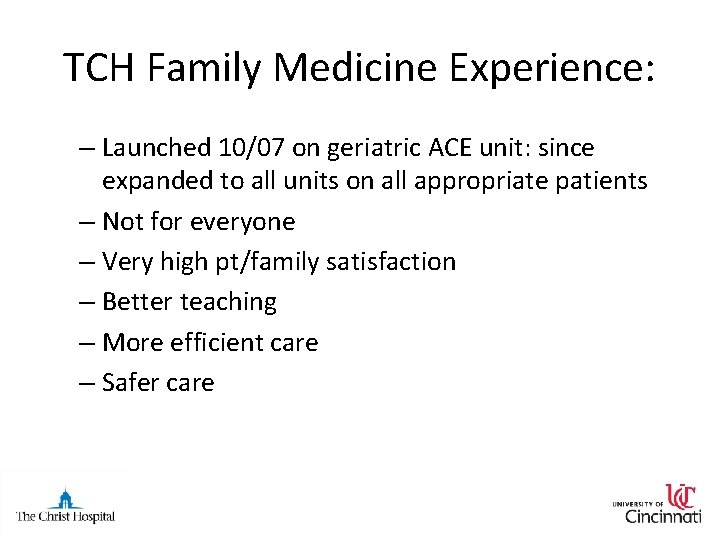 TCH Family Medicine Experience:

– Launched 10/07 on geriatric ACE unit: since expanded to all units on all appropriate patients
– Not for everyone
– Very high pt/family satisfaction
– Better teaching
– More efficient care
– Safer care

The Christ Hospital

UNIVERSITY OF Cincinnati